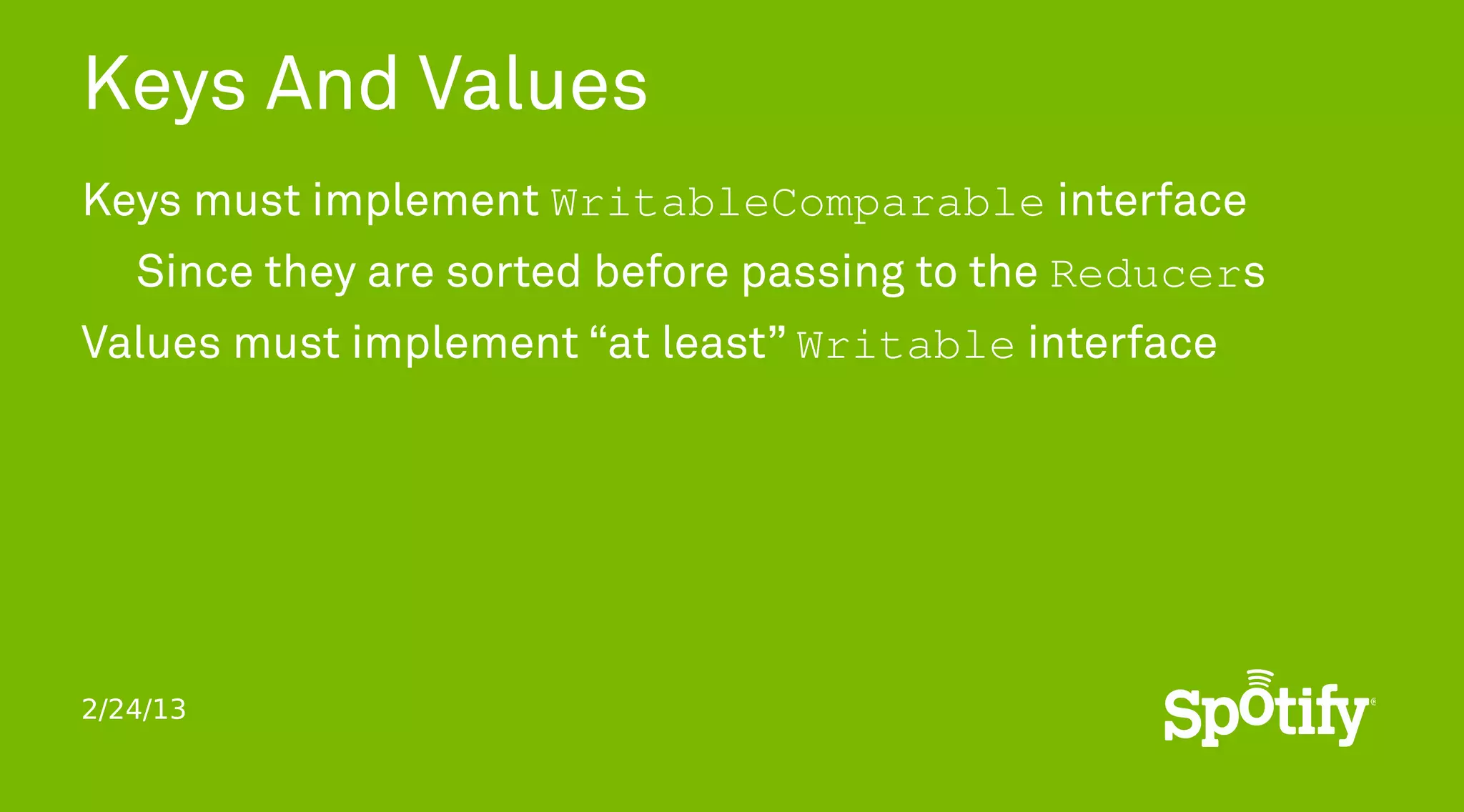 Keys And Values

Keys must implement WritableComparable interface

Since they are sorted before passing to the Reducers

Values must implement “at least” Writable interface

2/24/13

Spotify